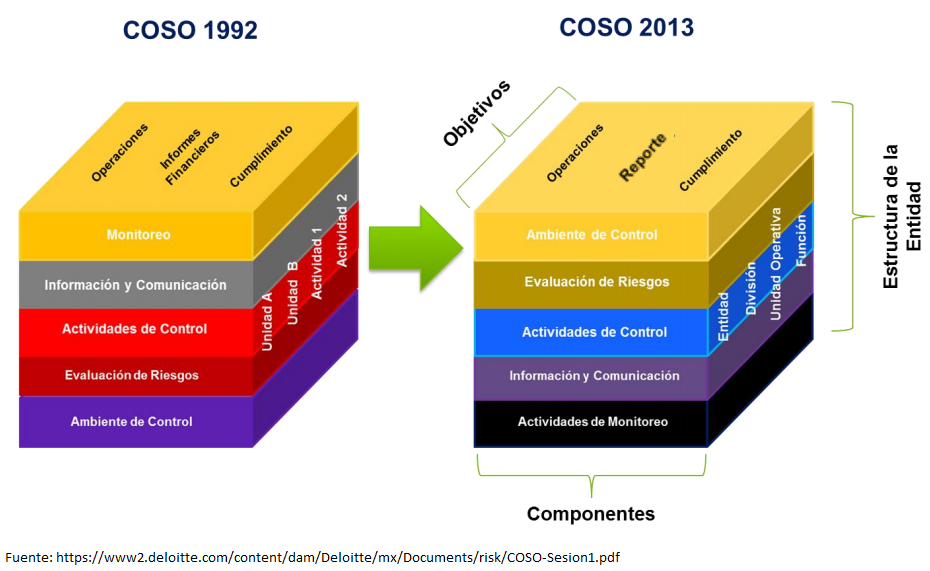 COSO 1992

Operaciones
Informes Financieros
Cumplimiento

Monitoreo
Información y Comunicación
Actividades de Control
Evaluación de Riesgos
Ambiente de Control

Unidad A
Unidad B
Actividad 1
Actividad 2

COSO 2013

Objetivos

Operaciones
Reporte
Cumplimiento

Ambiente de Control
Evaluación de Riesgos
Actividades de Control
Información y Comunicación
Actividades de Monitoreo

Entidad
División
Unidad Operativa
Función

Estructura de la Entidad

Componentes

Fuente: https://www2.deloitte.com/content/dam/Deloitte/mx/Documents/risk/COSO-Sesion1.pdf